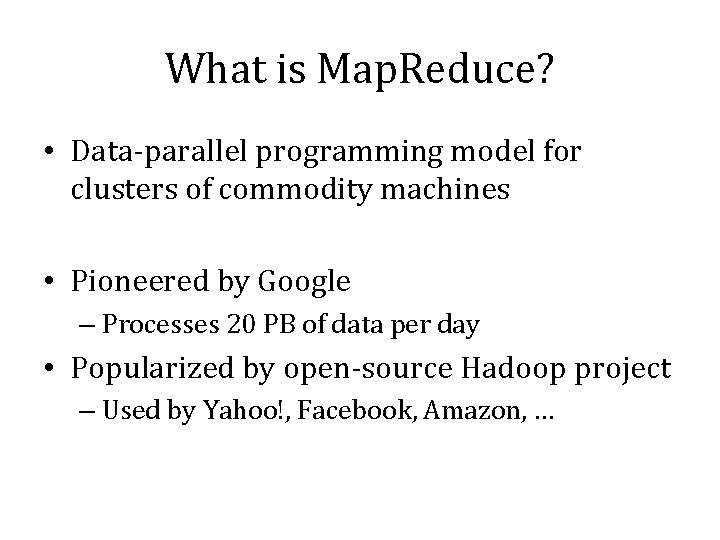 What is MapReduce?

• Data-parallel programming model for clusters of commodity machines

• Pioneered by Google
– Processes 20 PB of data per day

• Popularized by open-source Hadoop project
– Used by Yahoo!, Facebook, Amazon, …